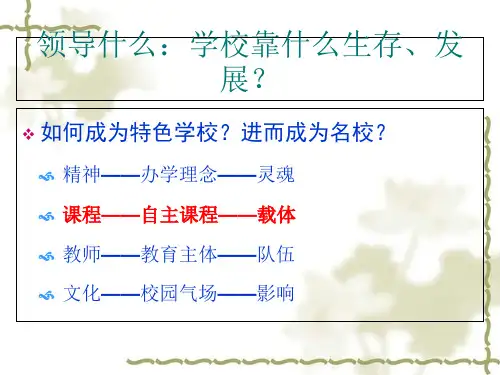 领导什么：学校靠什么生存、发展？

如何成为特色学校？进而成为名校？

精神——办学理念——灵魂

课程——自主课程——载体

教师——教育主体——队伍

文化——校园气场——影响